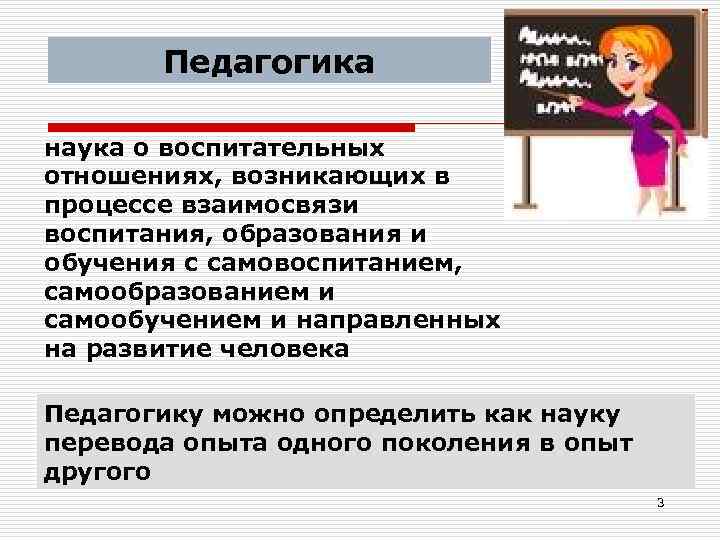 Педагогика

наука о воспитательных отношениях, возникающих в процессе взаимосвязи воспитания, образования и обучения с самовоспитанием, самообразованием и самообучением и направленных на развитие человека

Педагогику можно определить как науку перевода опыта одного поколения в опыт другого

3